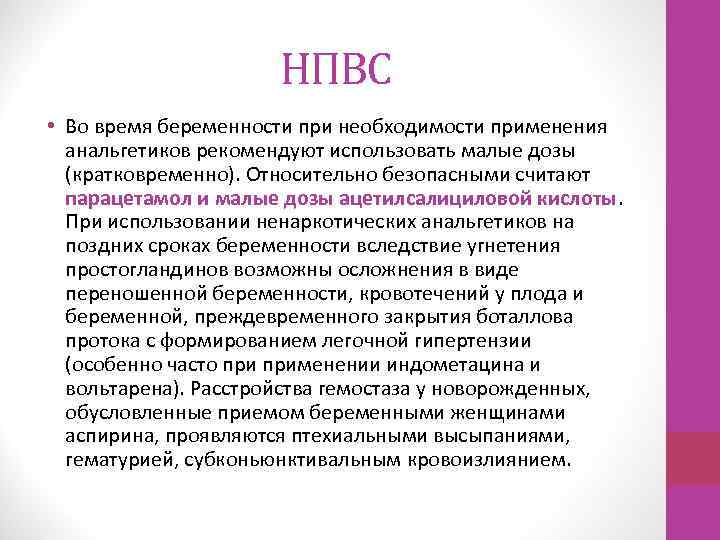 НПВС

• Во время беременности при необходимости применения анальгетиков рекомендуют использовать малые дозы (кратковременно). Относительно безопасными считают парацетамол и малые дозы ацетилсалициловой кислоты. При использовании ненаркотических анальгетиков на поздних сроках беременности вследствие угнетения простогландинов возможны осложнения в виде переношенной беременности, кровотечений у плода и беременной, преждевременного закрытия боталлова протока с формированием легочной гипертензии (особенно часто при применении индометацина и вольтарена). Расстройства гемостаза у новорожденных, обусловленные приемом беременными женщинами аспирина, проявляются птехиальными высыпаниями, гематурией, субконьюнктивальным кровоизлиянием.